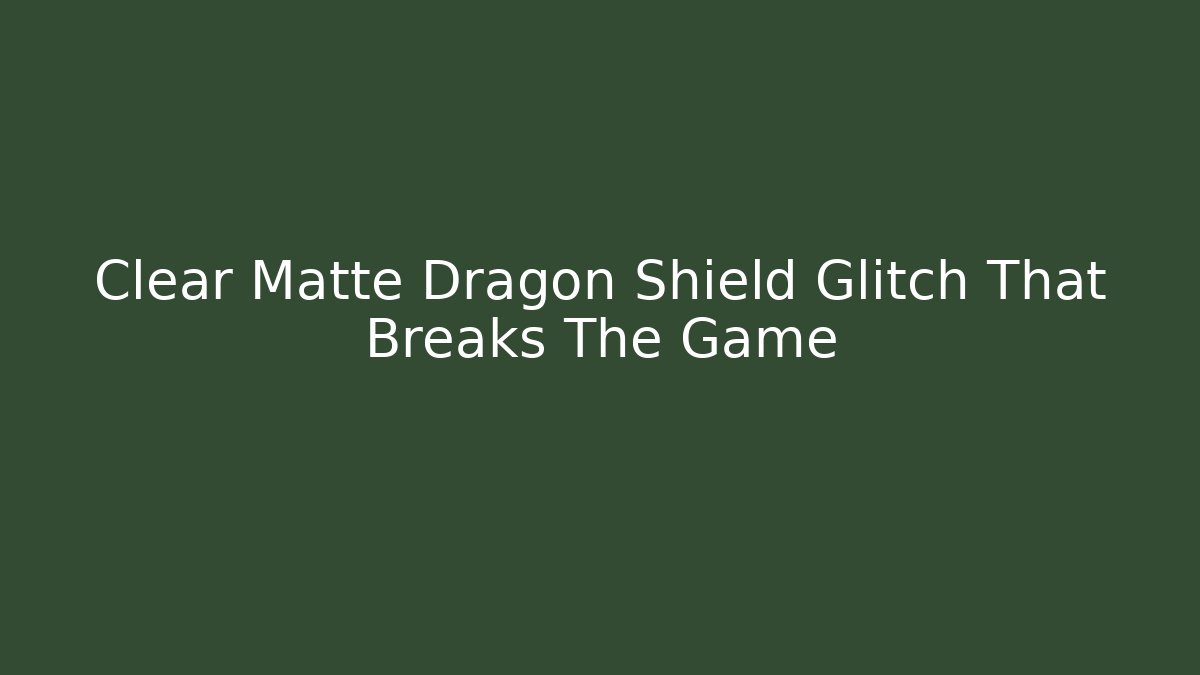 Clear Matte Dragon Shield Glitch That Breaks The Game